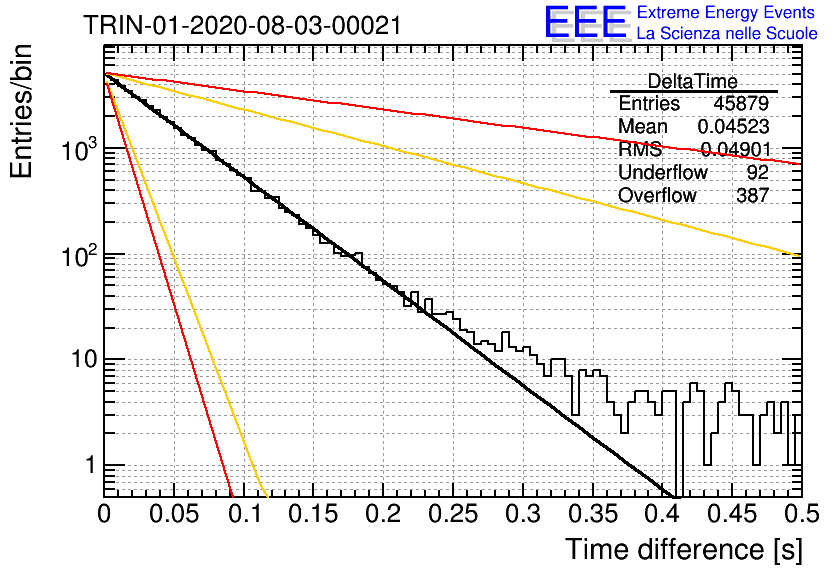 TRIN-01-2020-08-03-00021

EEE Extreme Energy Events
La Scienza nelle Scuole

| DeltaTime | |
|---|---|
| Entries | 45879 |
| Mean | 0.04523 |
| RMS | 0.04901 |
| Underflow | 92 |
| Overflow | 387 |

Entries/bin

$10^3$

$10^2$

10

1

0 0.05 0.1 0.15 0.2 0.25 0.3 0.35 0.4 0.45 0.5

Time difference [s]